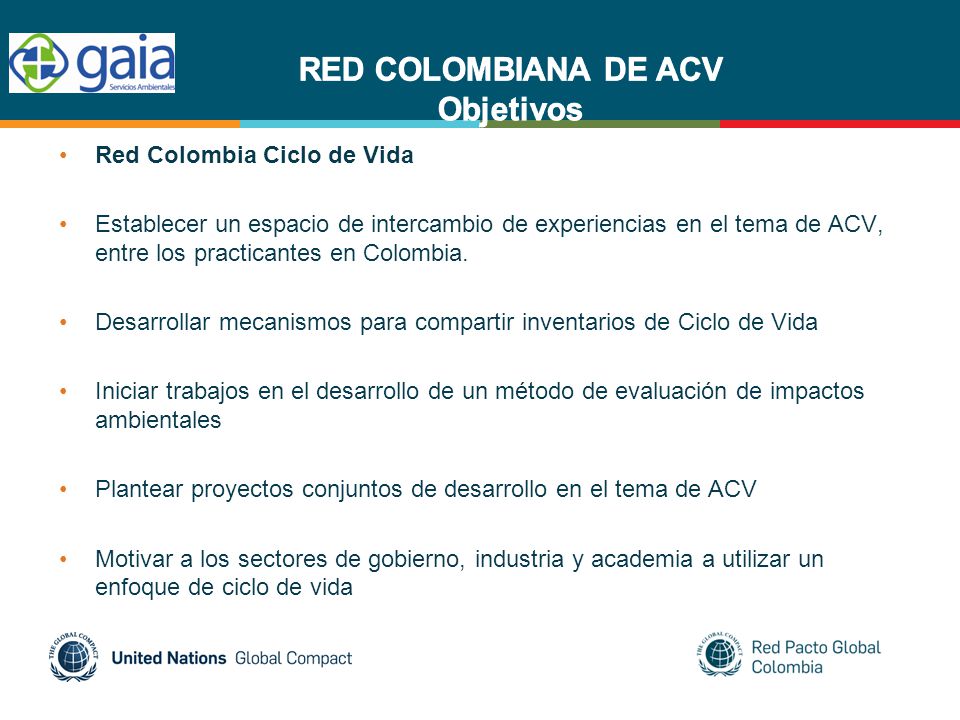 gaia
Servicios Ambientales

RED COLOMBIANA DE ACV
Objetivos

• Red Colombia Ciclo de Vida

• Establecer un espacio de intercambio de experiencias en el tema de ACV, entre los practicantes en Colombia.

• Desarrollar mecanismos para compartir inventarios de Ciclo de Vida

• Iniciar trabajos en el desarrollo de un método de evaluación de impactos ambientales

• Plantear proyectos conjuntos de desarrollo en el tema de ACV

• Motivar a los sectores de gobierno, industria y academia a utilizar un enfoque de ciclo de vida

THE GLOBAL COMPACT
United Nations Global Compact

THE GLOBAL COMPACT
Red Pacto Global Colombia